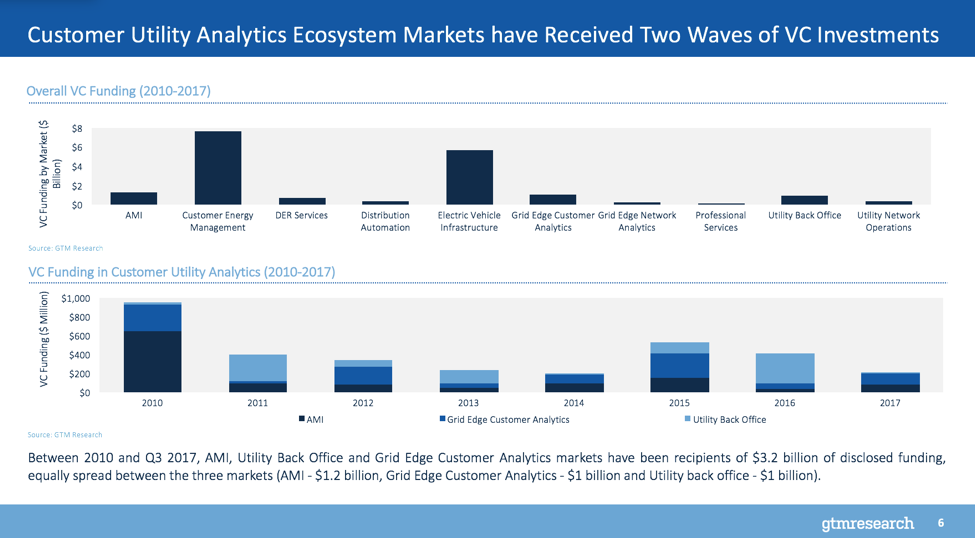 Customer Utility Analytics Ecosystem Markets have Received Two Waves of VC Investments

Overall VC Funding (2010-2017)

VC Funding by Market ($ Billion)

$8
$6
$4
$2
$0

AMI
Customer Energy Management
DER Services
Distribution Automation
Electric Vehicle Infrastructure
Grid Edge Customer Analytics
Grid Edge Network Analytics
Professional Services
Utility Back Office
Utility Network Operations

Source: GTM Research

VC Funding in Customer Utility Analytics (2010-2017)

VC Funding ($ Million)

$1,000
$800
$600
$400
$200
$0

2010
2011
2012
2013
2014
2015
2016
2017

AMI
Grid Edge Customer Analytics
Utility Back Office

Source: GTM Research

Between 2010 and Q3 2017, AMI, Utility Back Office and Grid Edge Customer Analytics markets have been recipients of $3.2 billion of disclosed funding, equally spread between the three markets (AMI - $1.2 billion, Grid Edge Customer Analytics - $1 billion and Utility back office - $1 billion).

gtmresearch
6